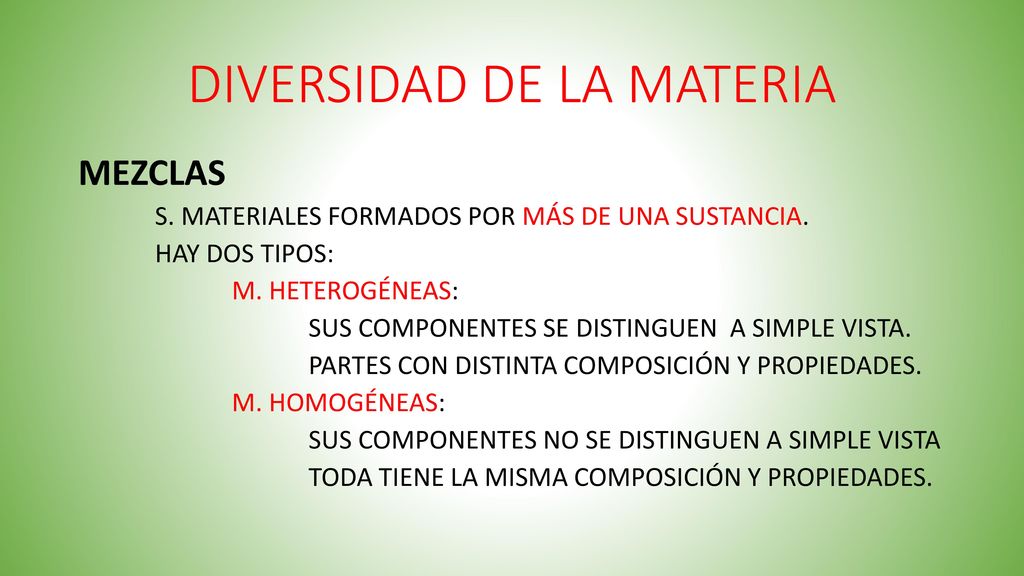 DIVERSIDAD DE LA MATERIA

MEZCLAS

S. MATERIALES FORMADOS POR MÁS DE UNA SUSTANCIA.

HAY DOS TIPOS:

M. HETEROGÉNEAS:

SUS COMPONENTES SE DISTINGUEN A SIMPLE VISTA.

PARTES CON DISTINTA COMPOSICIÓN Y PROPIEDADES.

M. HOMOGÉNEAS:

SUS COMPONENTES NO SE DISTINGUEN A SIMPLE VISTA

TODA TIENE LA MISMA COMPOSICIÓN Y PROPIEDADES.